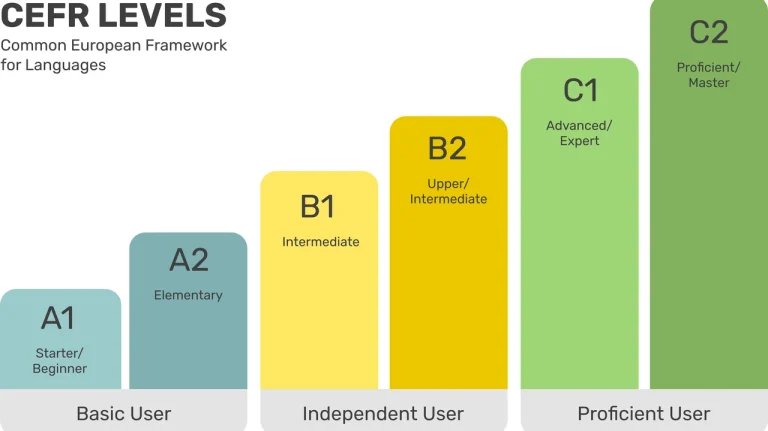 CEFR LEVELS
Common European Framework for Languages

A1
Starter/ Beginner

A2
Elementary

B1
Intermediate

B2
Upper/ Intermediate

C1
Advanced/ Expert

C2
Proficient/ Master

Basic User

Independent User

Proficient User